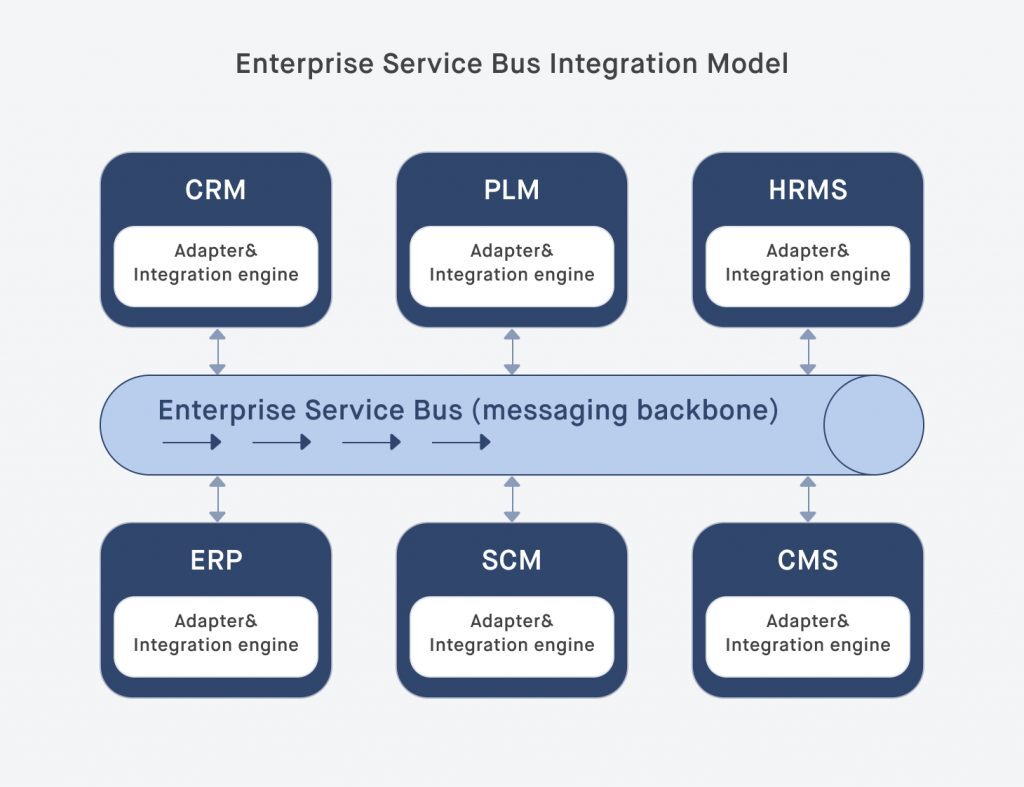 Enterprise Service Bus Integration Model

CRM

Adapter& Integration engine

PLM

Adapter& Integration engine

HRMS

Adapter& Integration engine

Enterprise Service Bus (messaging backbone)

ERP

Adapter& Integration engine

SCM

Adapter& Integration engine

CMS

Adapter& Integration engine